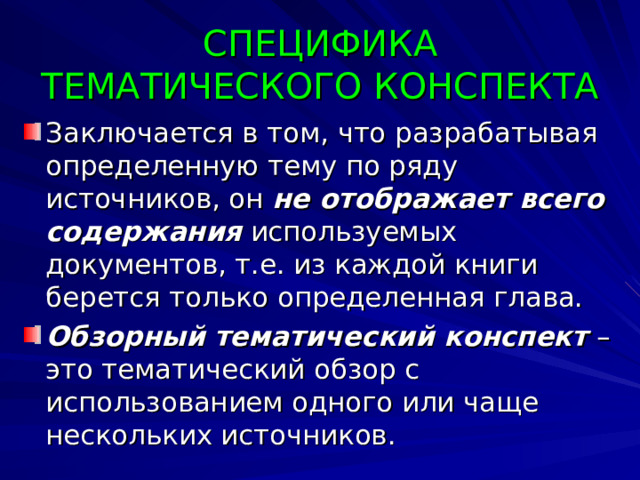 СПЕЦИФИКА ТЕМАТИЧЕСКОГО КОНСПЕКТА

Заключается в том, что разрабатывая определенную тему по ряду источников, он не отображает всего содержания используемых документов, т.е. из каждой книги берется только определенная глава.

Обзорный тематический конспект – это тематический обзор с использованием одного или чаще нескольких источников.